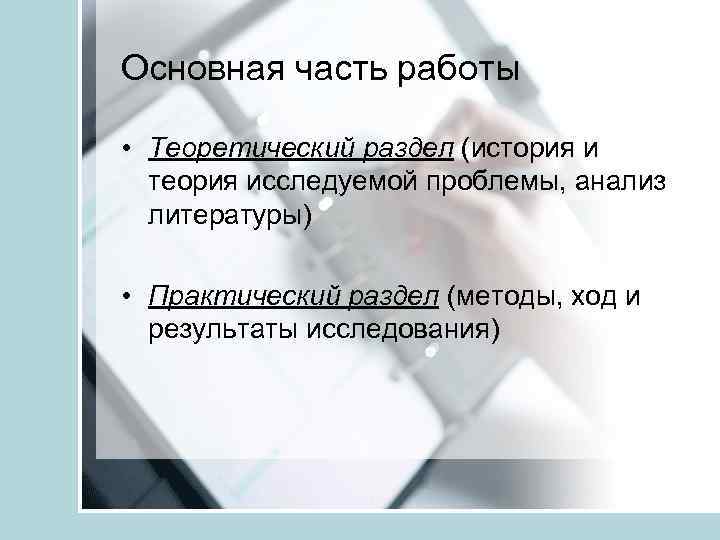 Основная часть работы

• Теоретический раздел (история и теория исследуемой проблемы, анализ литературы)

• Практический раздел (методы, ход и результаты исследования)